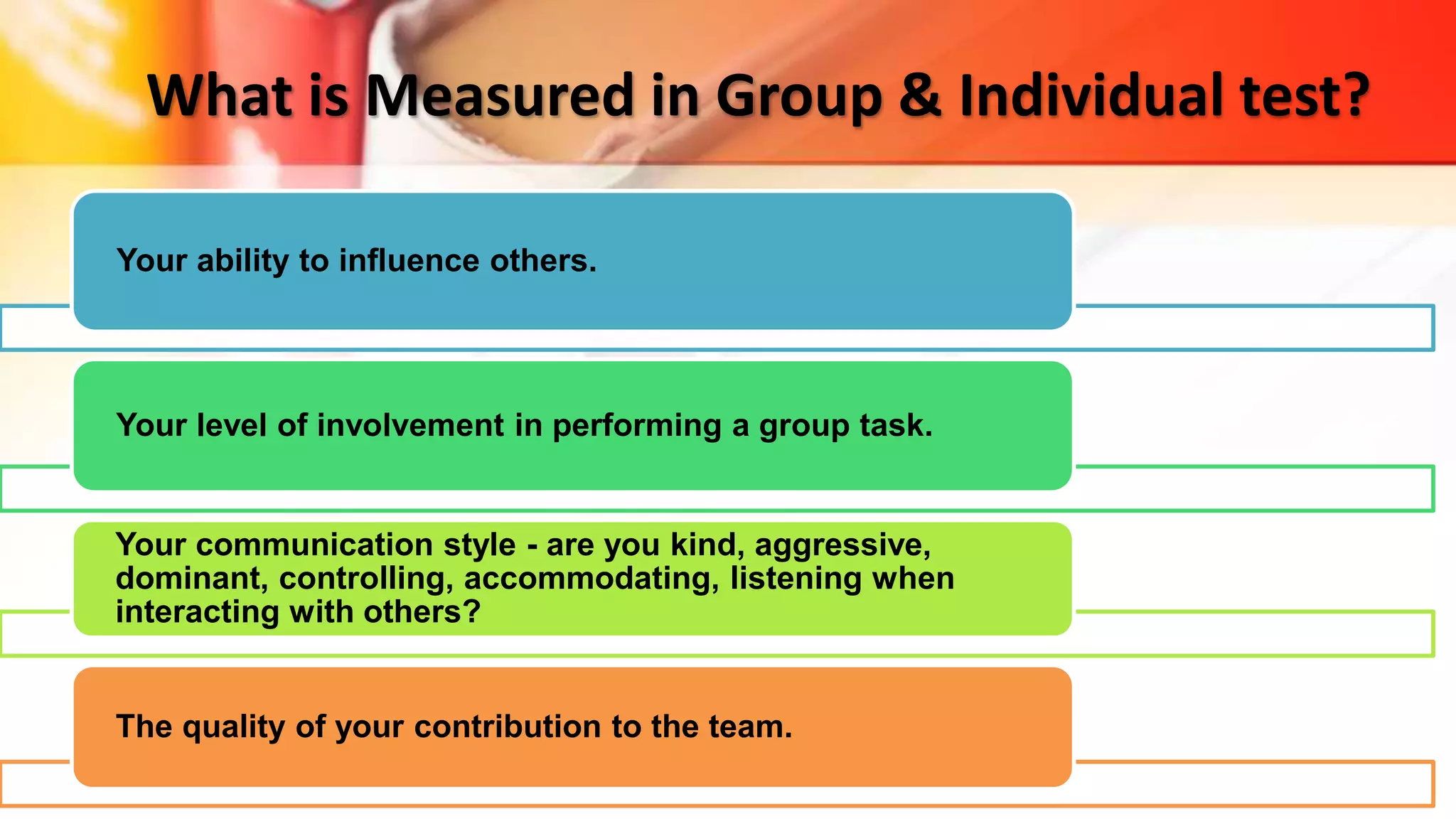 What is Measured in Group & Individual test?

Your ability to influence others.

Your level of involvement in performing a group task.

Your communication style - are you kind, aggressive, dominant, controlling, accommodating, listening when interacting with others?

The quality of your contribution to the team.